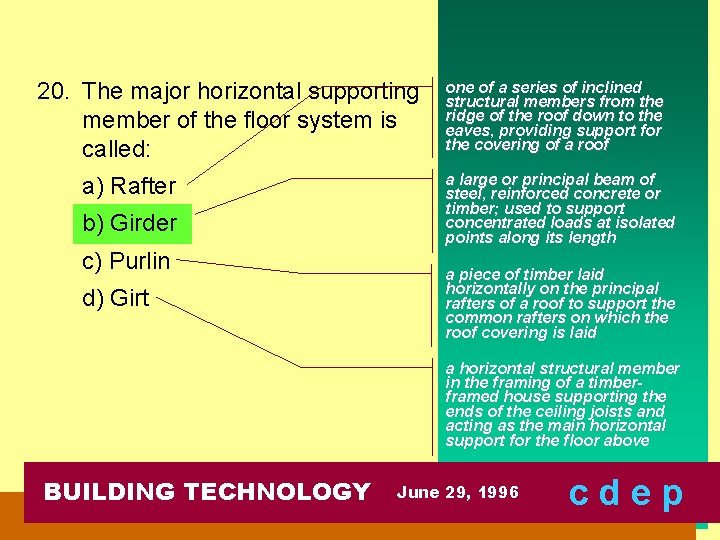 20. The major horizontal supporting member of the floor system is called:

a) Rafter

b) Girder

c) Purlin

d) Girt

one of a series of inclined structural members from the ridge of the roof down to the eaves, providing support for the covering of a roof

a large or principal beam of steel, reinforced concrete or timber; used to support concentrated loads at isolated points along its length

a piece of timber laid horizontally on the principal rafters of a roof to support the common rafters on which the roof covering is laid

a horizontal structural member in the framing of a timber-framed house supporting the ends of the ceiling joists and acting as the main horizontal support for the floor above

BUILDING TECHNOLOGY June 29, 1996 c d e p